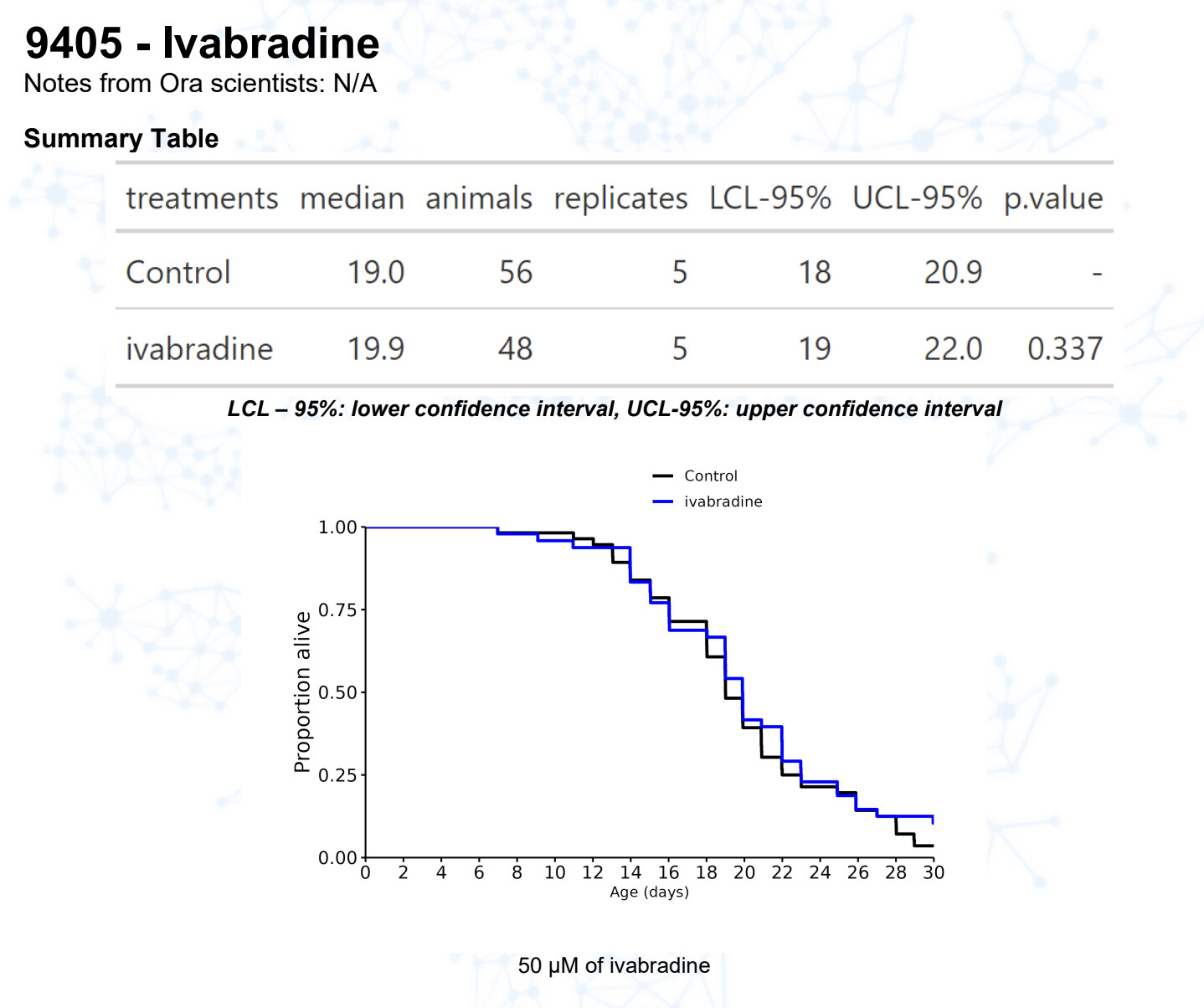 9405 - Ivabradine

Notes from Ora scientists: N/A

Summary Table

| treatments | median | animals | replicates | LCL-95% | UCL-95% | p.value |
|---|---|---|---|---|---|---|
| Control | 19.0 | 56 | 5 | 18 | 20.9 | - |
| ivabradine | 19.9 | 48 | 5 | 19 | 22.0 | 0.337 |

LCL – 95%: lower confidence interval, UCL-95%: upper confidence interval

Control
ivabradine

Proportion alive
1.00
0.75
0.50
0.25
0.00
0 2 4 6 8 10 12 14 16 18 20 22 24 26 28 30
Age (days)

50 μM of ivabradine